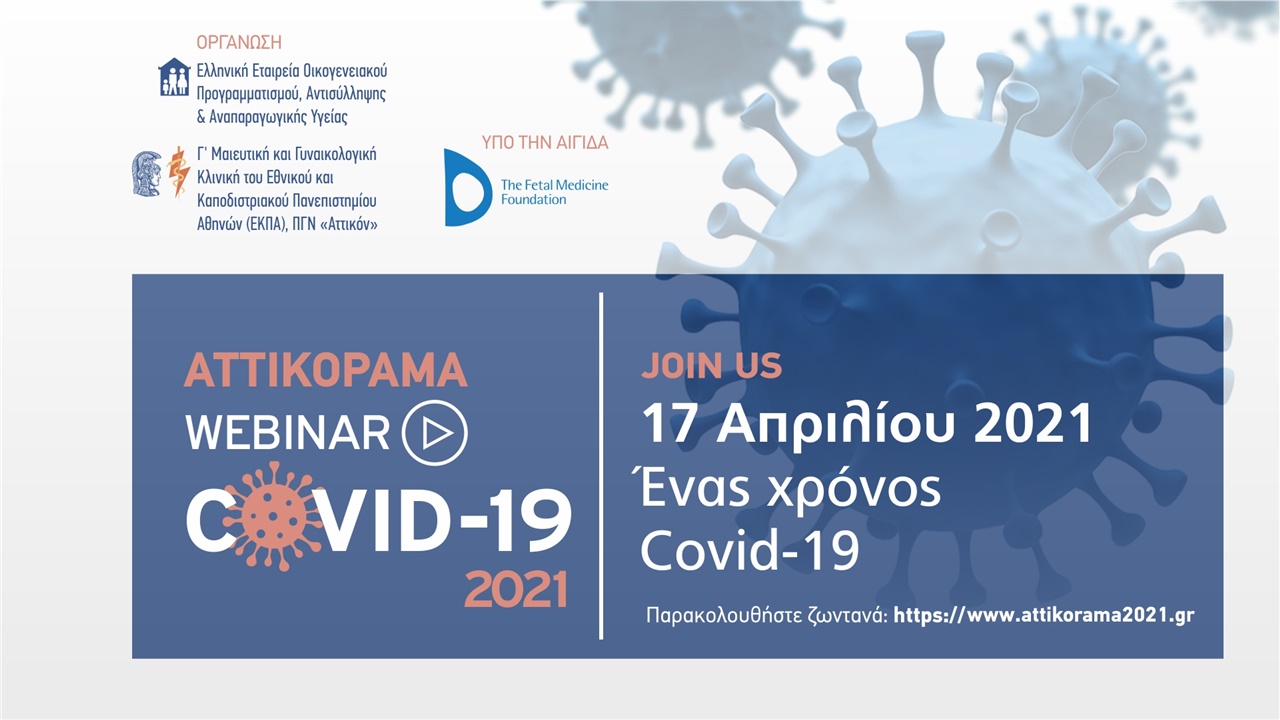 ΟΡΓΑΝΩΣΗ

Ελληνική Εταιρεία Οικογενειακού Προγραμματισμού, Αντισύλληψης & Αναπαραγωγικής Υγείας

Γ' Μαιευτική και Γυναικολογική Κλινική του Εθνικού και Καποδιστριακού Πανεπιστημίου Αθηνών (ΕΚΠΑ), ΠΓΝ «Αττικόν»

ΥΠΟ ΤΗΝ ΑΙΓΙΔΑ

The Fetal Medicine Foundation

ΑΤΤΙΚΟΡΑΜΑ
WEBINAR
COVID-19
2021

JOIN US
17 Απριλίου 2021
Ένας χρόνος Covid-19

Παρακολουθήστε ζωντανά: https://www.attikorama2021.gr